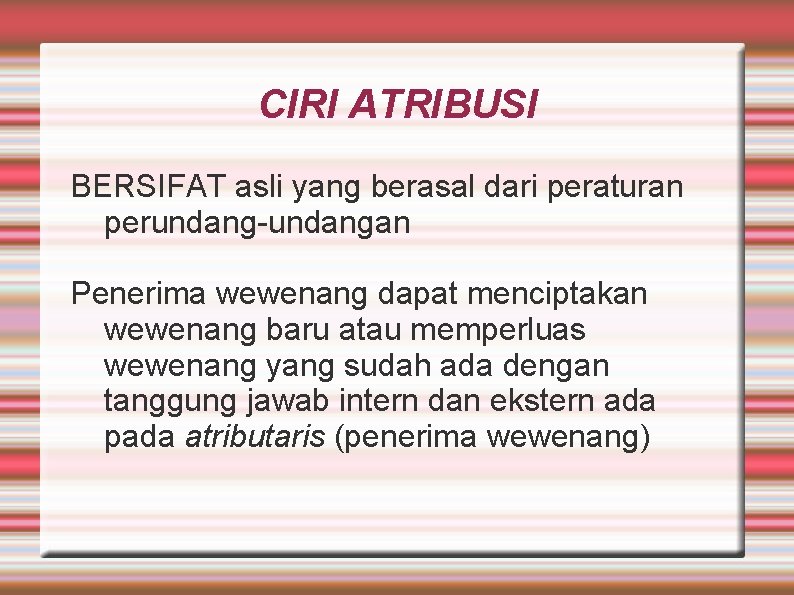 CIRI ATRIBUSI

BERSIFAT asli yang berasal dari peraturan perundang-undangan

Penerima wewenang dapat menciptakan wewenang baru atau memperluas wewenang yang sudah ada dengan tanggung jawab intern dan ekstern ada pada atributaris (penerima wewenang)